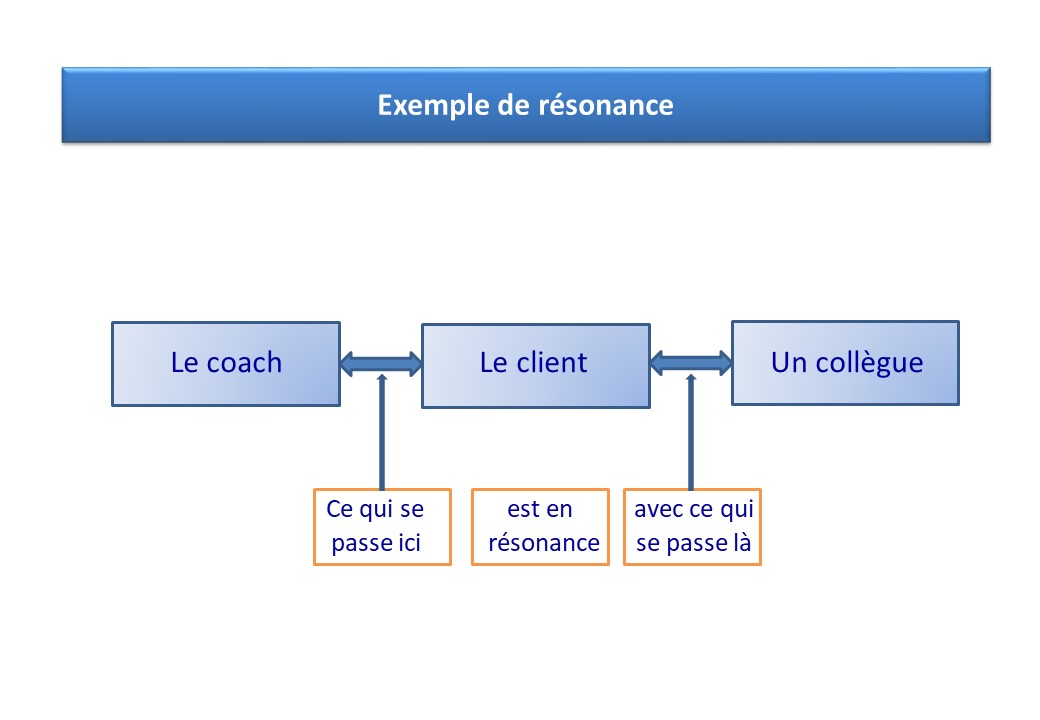 Exemple de résonance

Le coach

Le client

Un collègue

Ce qui se passe ici

est en résonance

avec ce qui se passe là